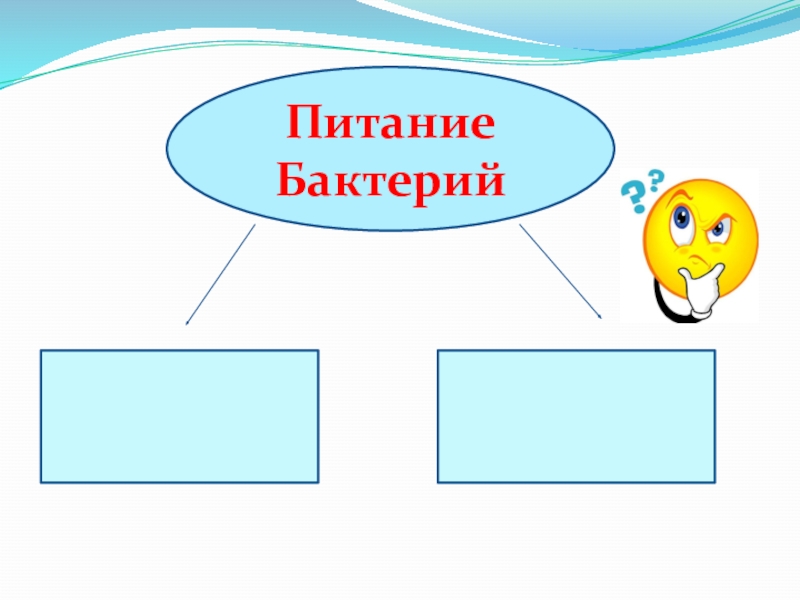 Питание Бактерий

??